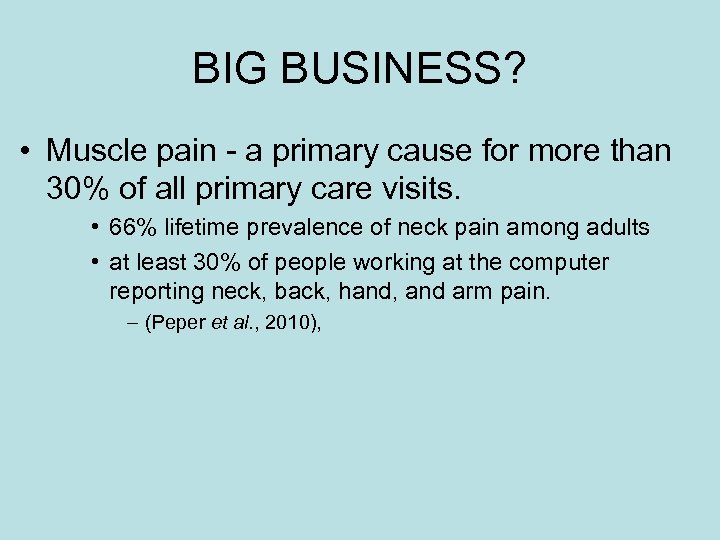 BIG BUSINESS?

• Muscle pain - a primary cause for more than 30% of all primary care visits.

• 66% lifetime prevalence of neck pain among adults

• at least 30% of people working at the computer reporting neck, back, hand, and arm pain.

– (Peper et al., 2010),